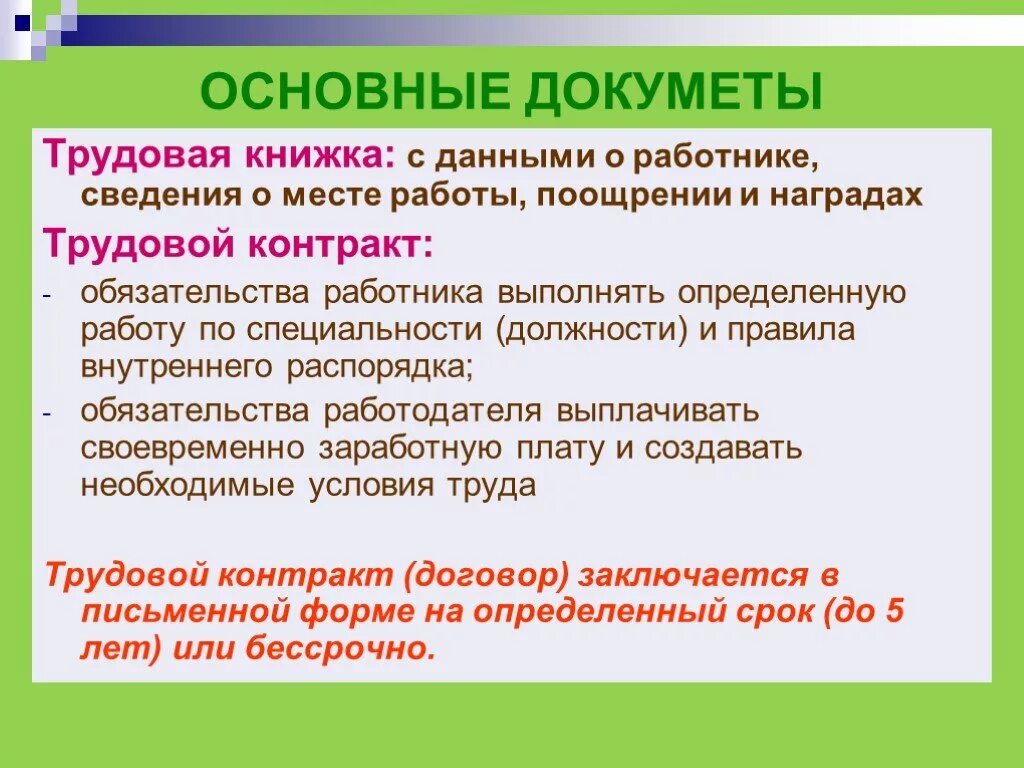 ОСНОВНЫЕ ДОКУМЕТЫ

Трудовая книжка: с данными о работнике, сведения о месте работы, поощрении и наградах

Трудовой контракт:

- обязательства работника выполнять определенную работу по специальности (должности) и правила внутреннего распорядка;
- обязательства работодателя выплачивать своевременно заработную плату и создавать необходимые условия труда

Трудовой контракт (договор) заключается в письменной форме на определенный срок (до 5 лет) или бессрочно.